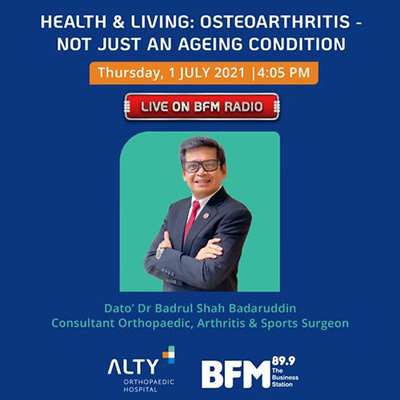 HEALTH & LIVING: OSTEOARTHRITIS - NOT JUST AN AGEING CONDITION

Thursday, 1 JULY 2021 |4:05 PM

LIVE ON BFM RADIO

Dato' Dr Badrul Shah Badaruddin
Consultant Orthopaedic, Arthritis & Sports Surgeon

ALTY ORTHOPAEDIC HOSPITAL

BFM 89.9 The Business Station